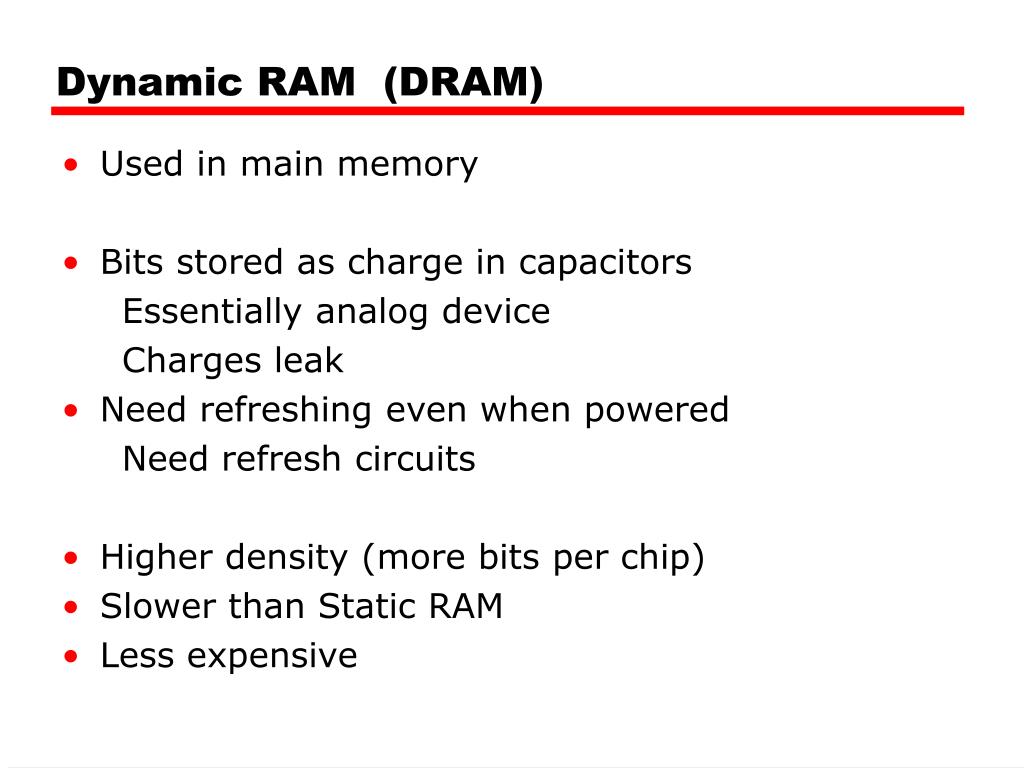 Dynamic RAM (DRAM)

• Used in main memory

• Bits stored as charge in capacitors
Essentially analog device
Charges leak
• Need refreshing even when powered
Need refresh circuits

• Higher density (more bits per chip)
• Slower than Static RAM
• Less expensive